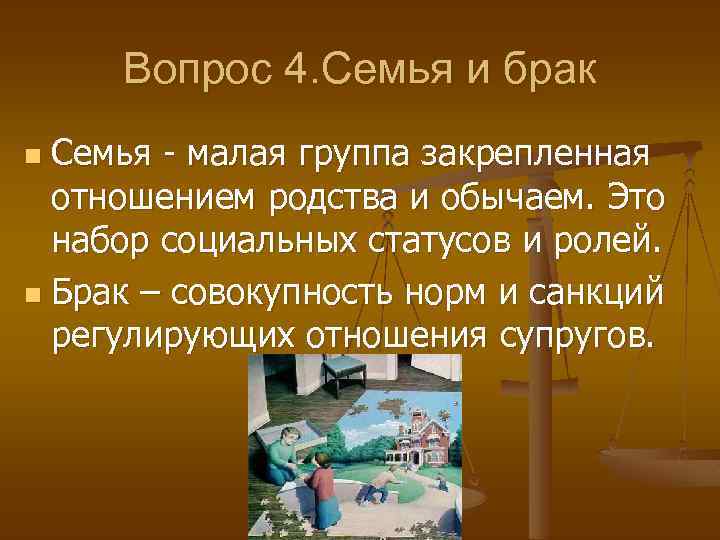 Вопрос 4.Семья и брак

Семья - малая группа закрепленная отношением родства и обычаем. Это набор социальных статусов и ролей.

Брак – совокупность норм и санкций регулирующих отношения супругов.